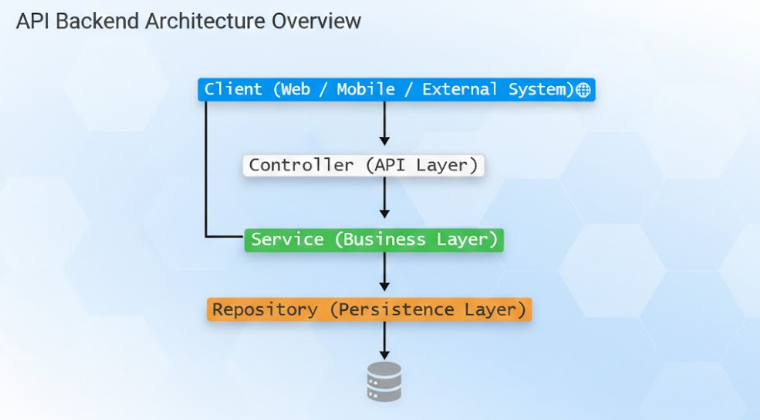 API Backend Architecture Overview

Client (Web / Mobile / External System)

Controller (API Layer)

Service (Business Layer)

Repository (Persistence Layer)